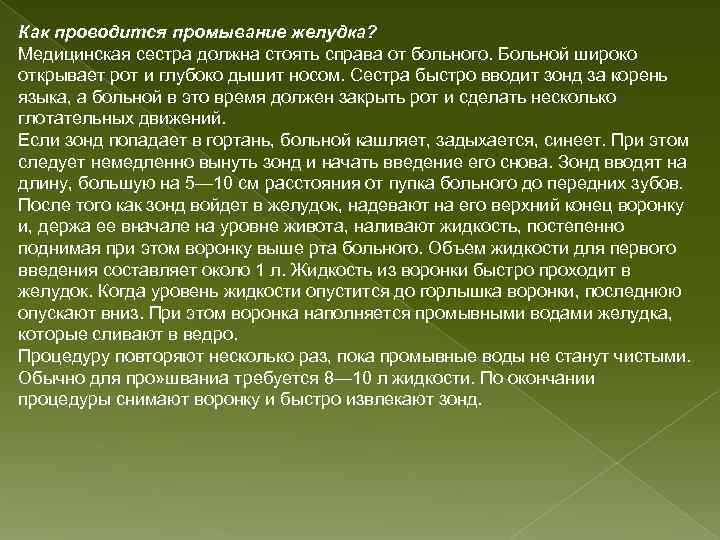 Как проводится промывание желудка?
Медицинская сестра должна стоять справа от больного. Больной широко открывает рот и глубоко дышит носом. Сестра быстро вводит зонд за корень языка, а больной в это время должен закрыть рот и сделать несколько глотательных движений.
Если зонд попадает в гортань, больной кашляет, задыхается, синеет. При этом следует немедленно вынуть зонд и начать введение его снова. Зонд вводят на длину, большую на 5—10 см расстояния от пупка больного до передних зубов. После того как зонд войдет в желудок, надевают на его верхний конец воронку и, держа ее вначале на уровне живота, наливают жидкость, постепенно поднимая при этом воронку выше рта больного. Объем жидкости для первого введения составляет около 1 л. Жидкость из воронки быстро проходит в желудок. Когда уровень жидкости опустится до горлышка воронки, последнюю опускают вниз. При этом воронка наполняется промывными водами желудка, которые сливают в ведро.
Процедуру повторяют несколько раз, пока промывные воды не станут чистыми. Обычно для про»шваниа требуется 8—10 л жидкости. По окончании процедуры снимают воронку и быстро извлекают зонд.